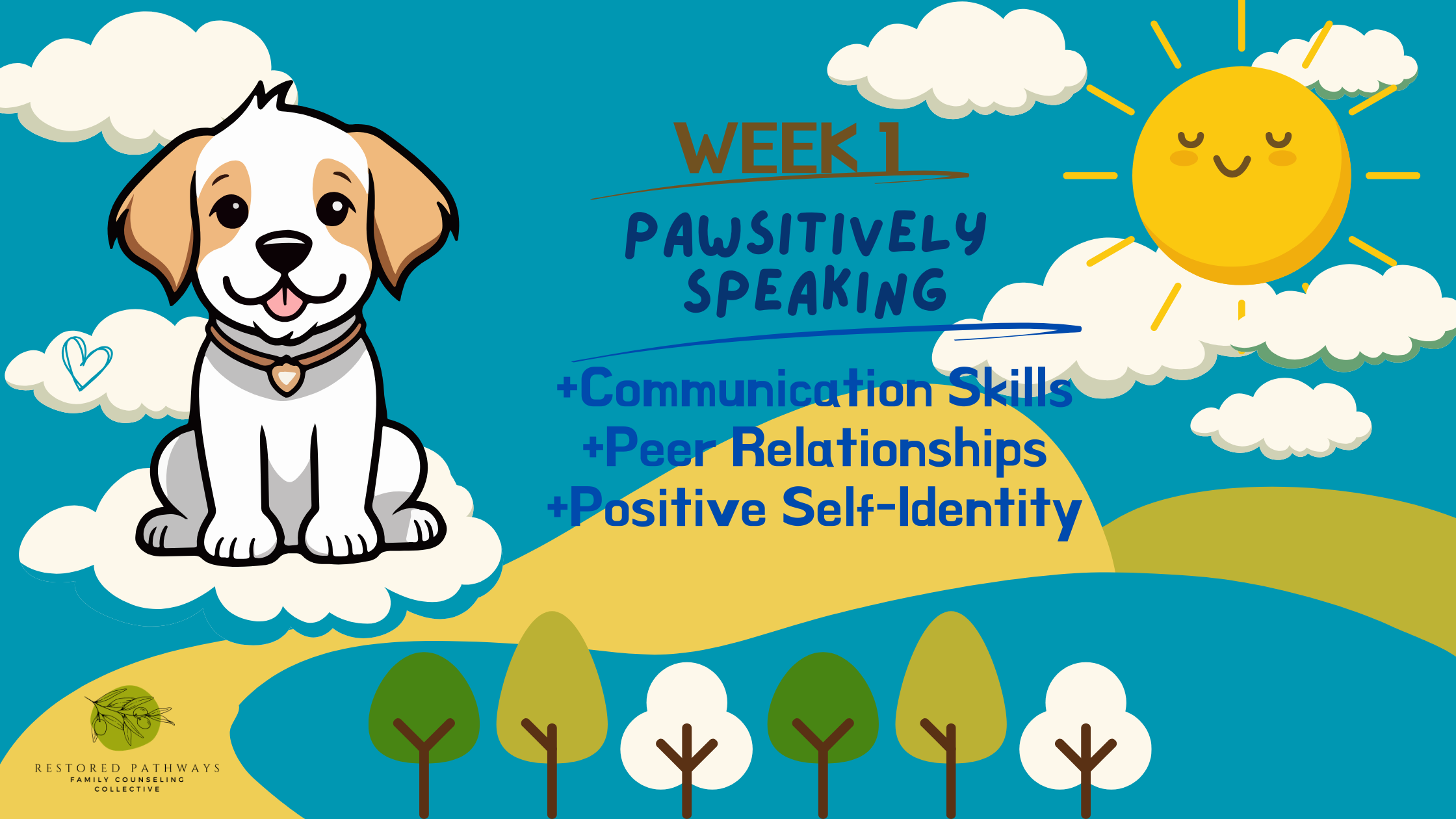 WEEK 1

PAWSITIVELY SPEAKING

+Communication Skills
+Peer Relationships
+Positive Self-Identity

RESTORED PATHWAYS
FAMILY COUNSELING
COLLECTIVE